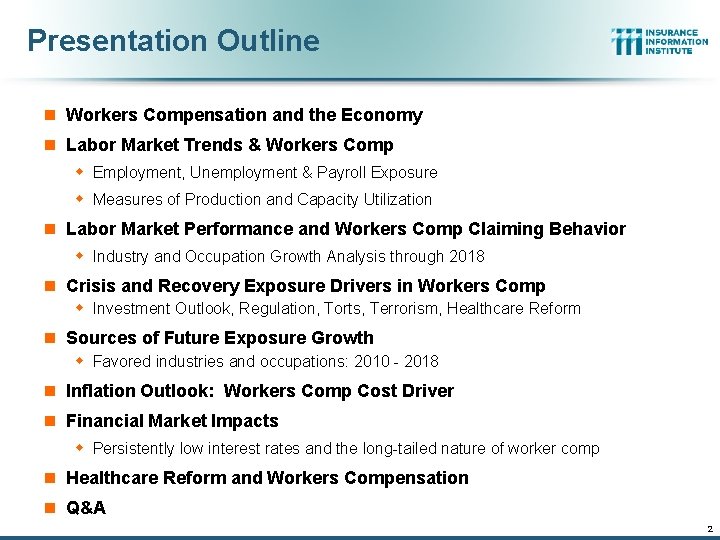 Presentation Outline

INSURANCE INFORMATION INSTITUTE

Workers Compensation and the Economy

Labor Market Trends & Workers Comp

Employment, Unemployment & Payroll Exposure

Measures of Production and Capacity Utilization

Labor Market Performance and Workers Comp Claiming Behavior

Industry and Occupation Growth Analysis through 2018

Crisis and Recovery Exposure Drivers in Workers Comp

Investment Outlook, Regulation, Torts, Terrorism, Healthcare Reform

Sources of Future Exposure Growth

Favored industries and occupations: 2010 - 2018

Inflation Outlook: Workers Comp Cost Driver

Financial Market Impacts

Persistently low interest rates and the long-tailed nature of worker comp

Healthcare Reform and Workers Compensation

Q&A

2